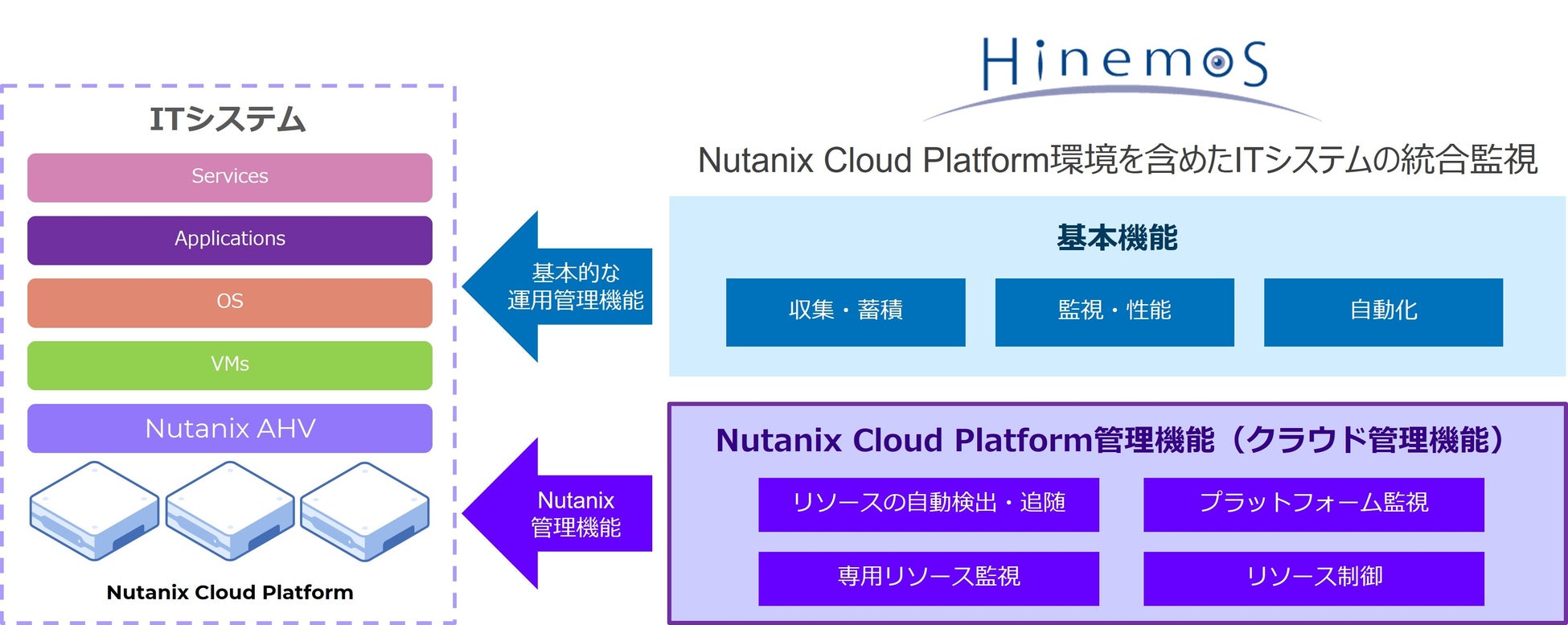 ITシステム

Services

Applications

OS

VMs

Nutanix AHV

Nutanix Cloud Platform

基本的な運用管理機能

Nutanix 管理機能

Hinemos

Nutanix Cloud Platform環境を含めたITシステムの統合監視

基本機能

収集・蓄積

監視・性能

自動化

Nutanix Cloud Platform管理機能（クラウド管理機能）

リソースの自動検出・追随

プラットフォーム監視

専用リソース監視

リソース制御